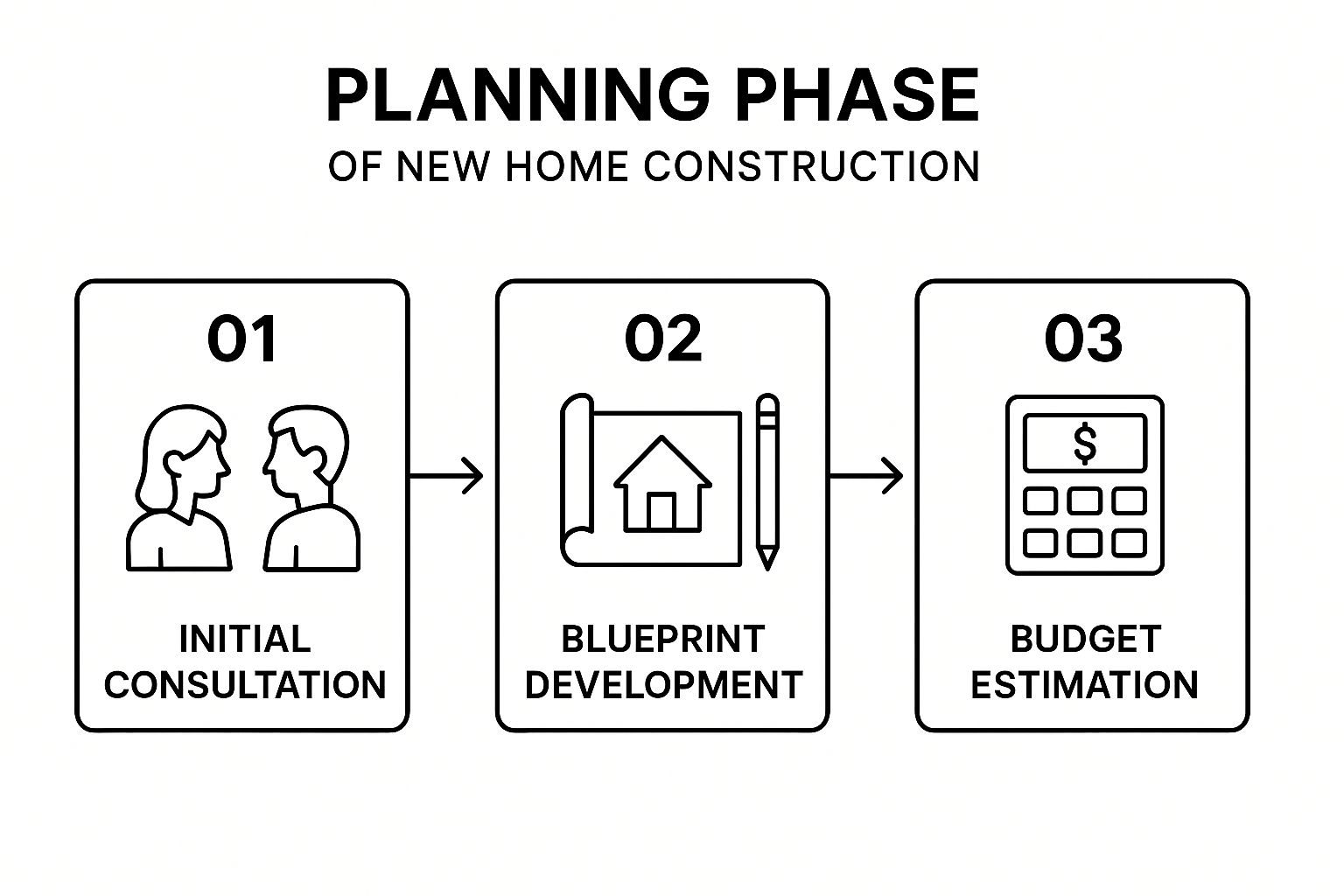 PLANNING PHASE

OF NEW HOME CONSTRUCTION

01

INITIAL CONSULTATION

02

BLUEPRINT DEVELOPMENT

03

$

BUDGET ESTIMATION